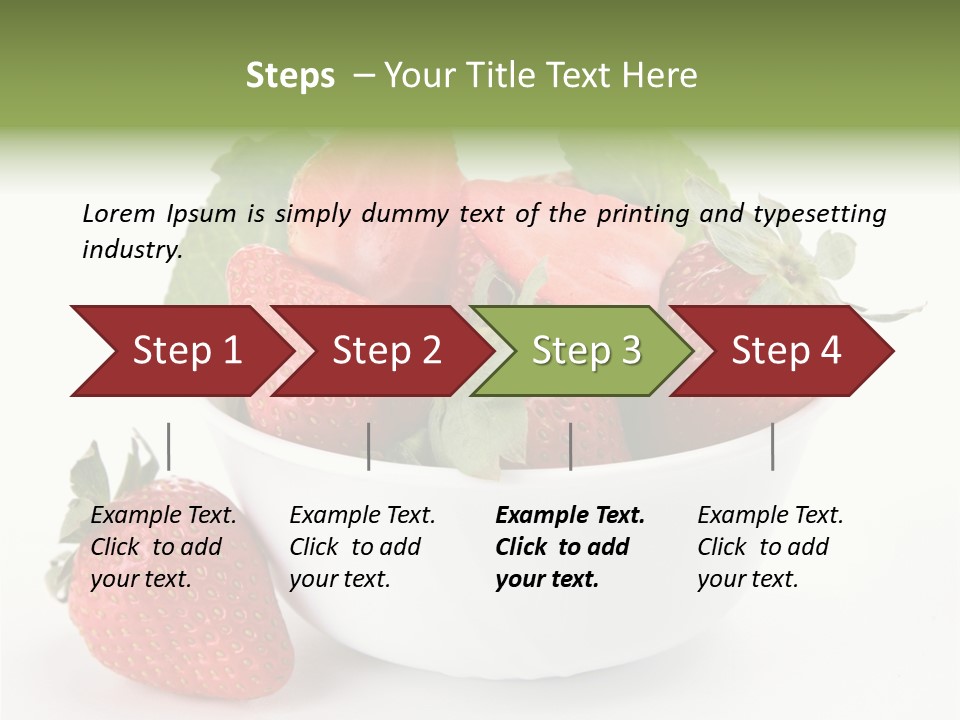 Steps – Your Title Text Here

Lorem Ipsum is simply dummy text of the printing and typesetting industry.

Step 1

Step 2

Step 3

Step 4

Example Text. Click to add your text.

Example Text. Click to add your text.

Example Text. Click to add your text.

Example Text. Click to add your text.